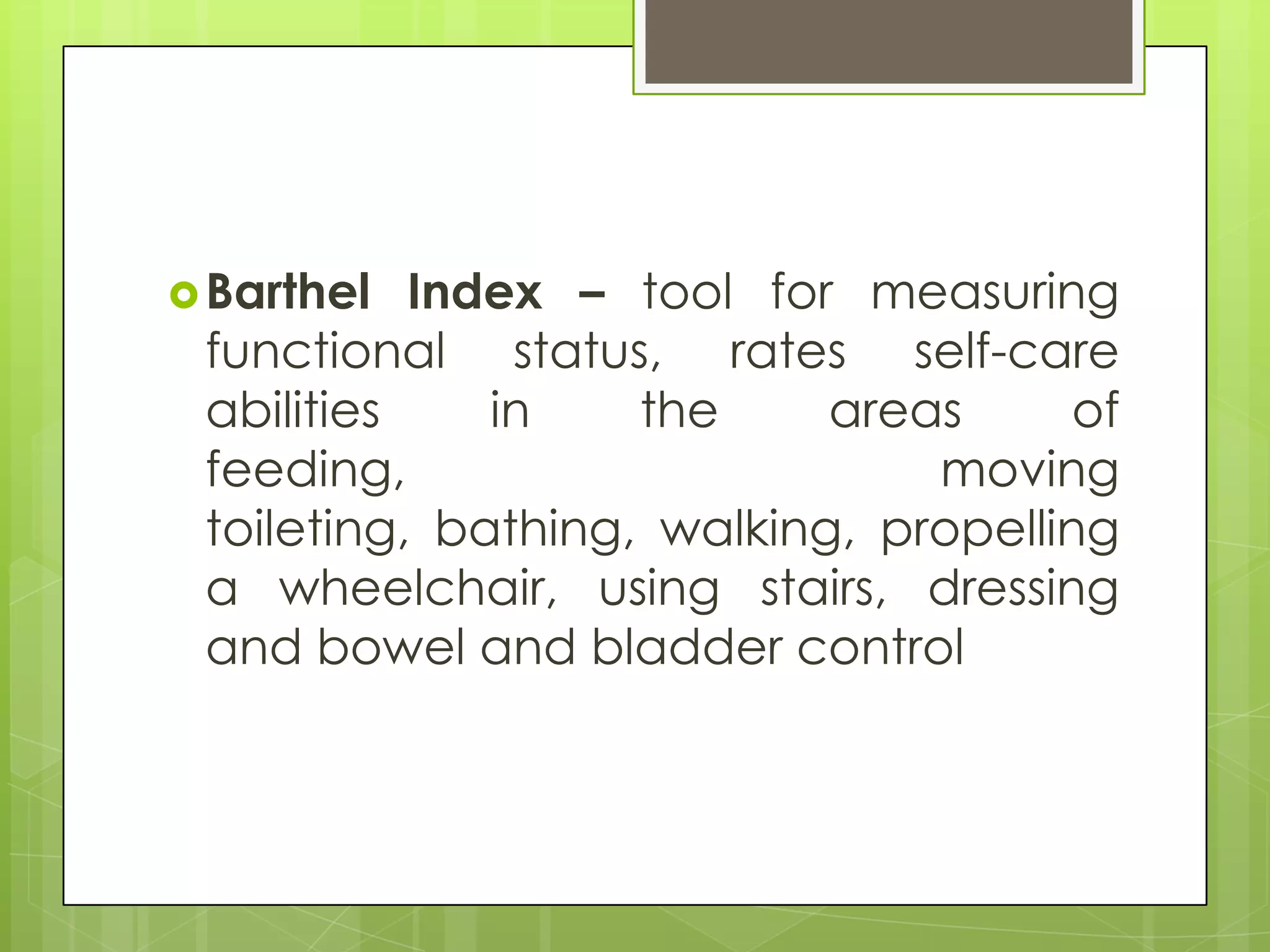 Barthel Index – tool for measuring functional status, rates self-care abilities in the areas of feeding, moving toileting, bathing, walking, propelling a wheelchair, using stairs, dressing and bowel and bladder control